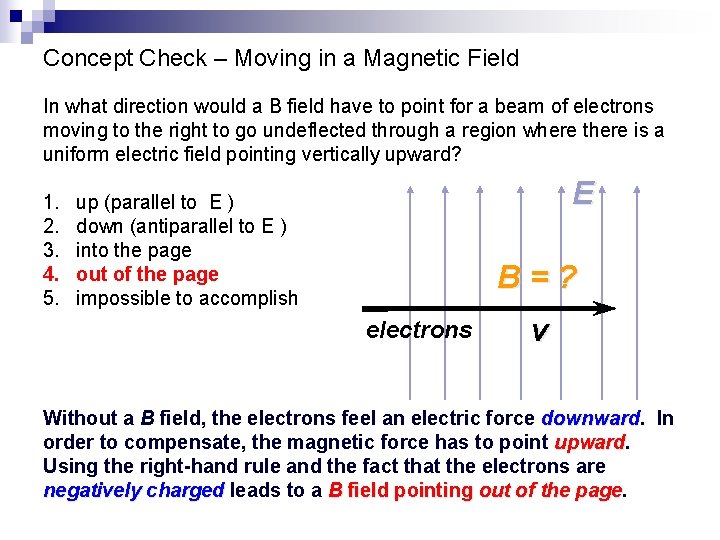 Concept Check – Moving in a Magnetic Field

In what direction would a B field have to point for a beam of electrons moving to the right to go undeflected through a region where there is a uniform electric field pointing vertically upward?

1. up (parallel to E )
2. down (antiparallel to E )
3. into the page
4. out of the page
5. impossible to accomplish

E

B = ?

electrons

v

Without a B field, the electrons feel an electric force downward. In order to compensate, the magnetic force has to point upward. Using the right-hand rule and the fact that the electrons are negatively charged leads to a B field pointing out of the page.